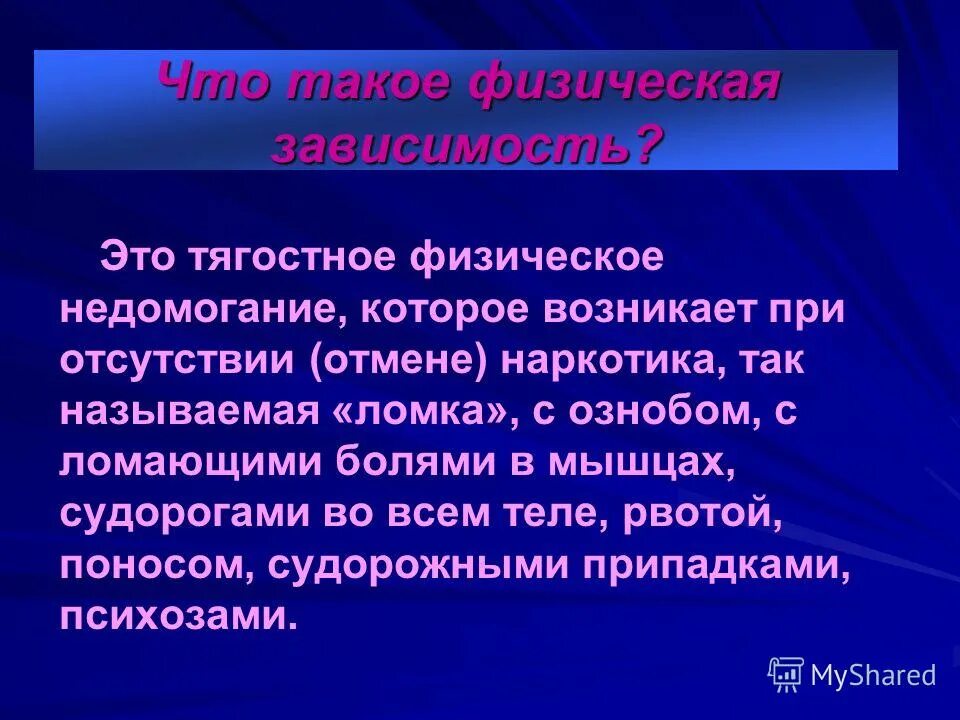 Что такое физическая зависимость?

Это тягостное физическое недомогание, которое возникает при отсутствии (отмене) наркотика, так называемая «ломка», с ознобом, с ломающими болями в мышцах, судорогами во всем теле, рвотой, поносом, судорожными припадками, психозами.

MyShared